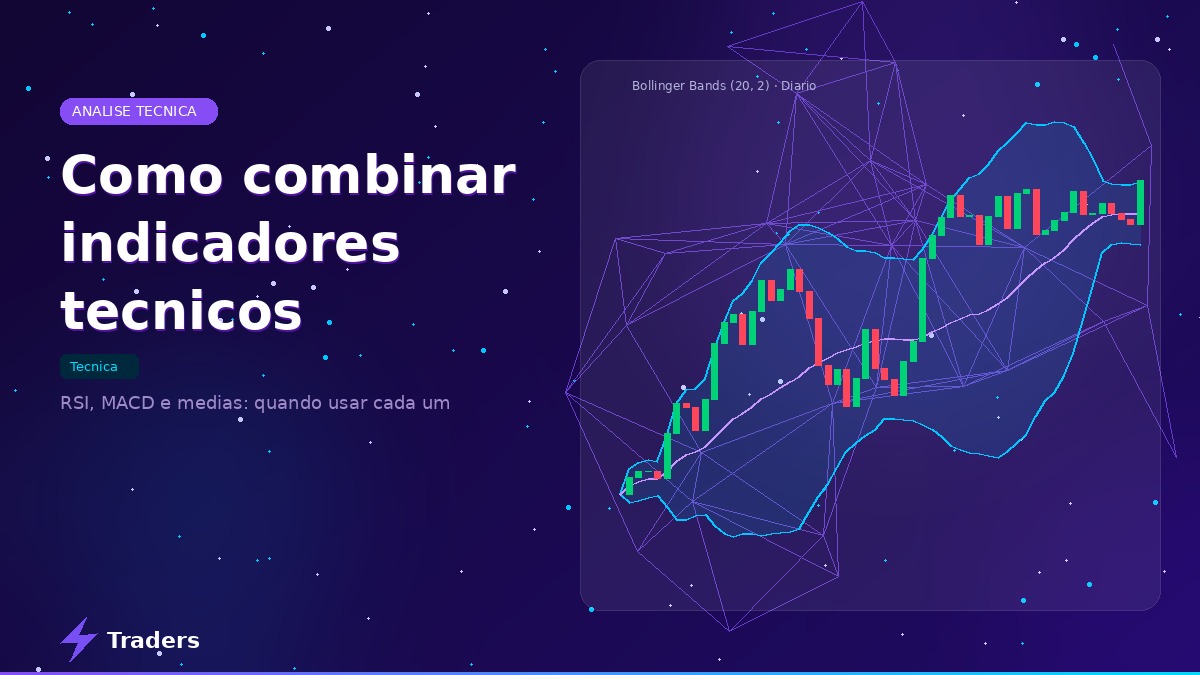 ANALISE TECNICA

Como combinar indicadores tecnicos

Tecnica

RSI, MACD e medias: quando usar cada um

Bollinger Bands (20, 2) · Diario

Traders